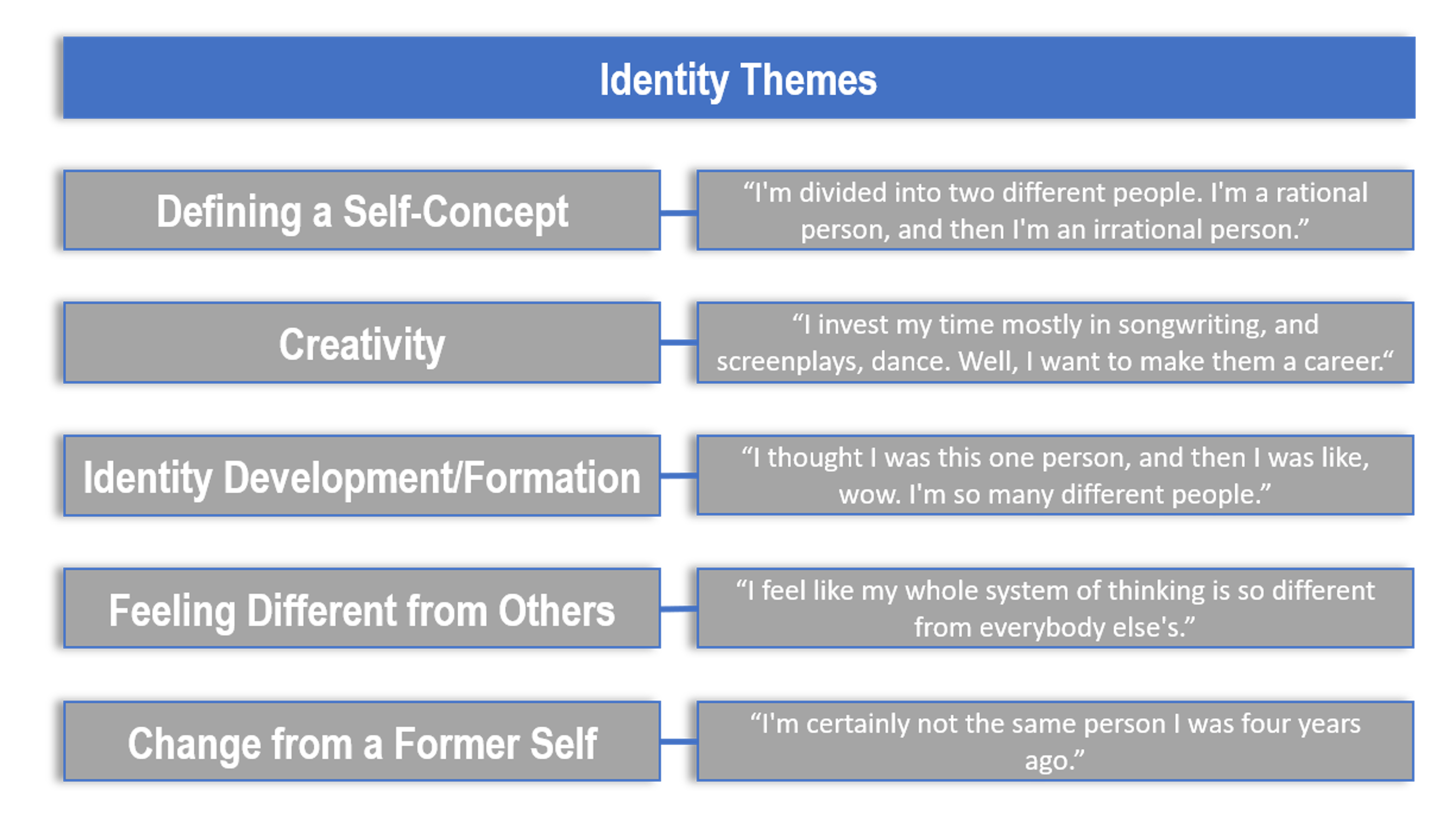 Identity Themes

Defining a Self-Concept

“I'm divided into two different people. I'm a rational person, and then I'm an irrational person.”

Creativity

“I invest my time mostly in songwriting, and screenplays, dance. Well, I want to make them a career.“

Identity Development/Formation

“I thought I was this one person, and then I was like, wow. I'm so many different people.”

Feeling Different from Others

“I feel like my whole system of thinking is so different from everybody else's.”

Change from a Former Self

“I'm certainly not the same person I was four years ago.”